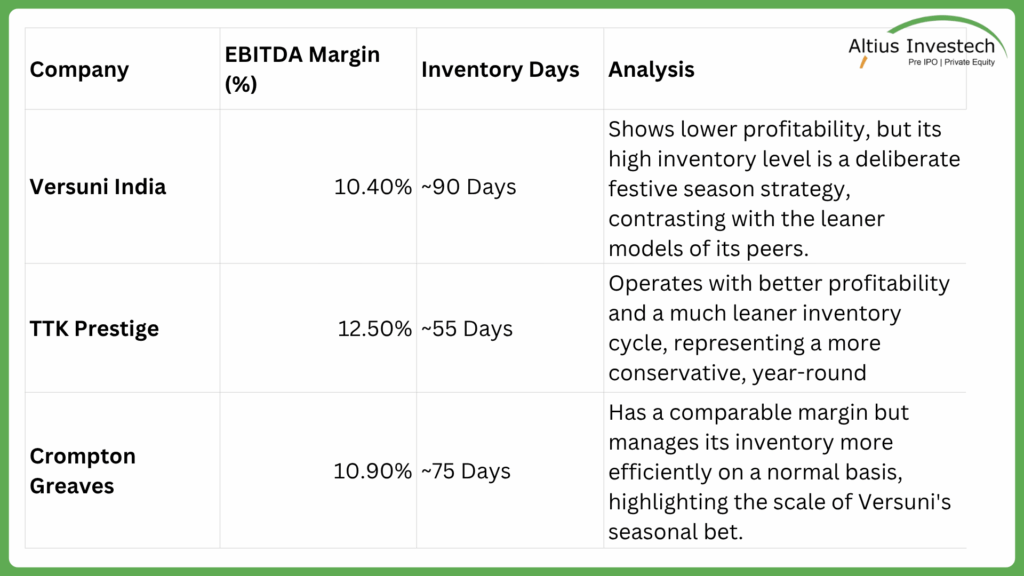 Altius Investech
Pre IPO | Private Equity

| Company | EBITDA Margin (%) | Inventory Days | Analysis |
|---|---|---|---|
| Versuni India | 10.40% | ~90 Days | Shows lower profitability, but its high inventory level is a deliberate festive season strategy, contrasting with the leaner models of its peers. |
| TTK Prestige | 12.50% | ~55 Days | Operates with better profitability and a much leaner inventory cycle, representing a more conservative, year-round |
| Crompton Greaves | 10.90% | ~75 Days | Has a comparable margin but manages its inventory more efficiently on a normal basis, highlighting the scale of Versuni's seasonal bet. |